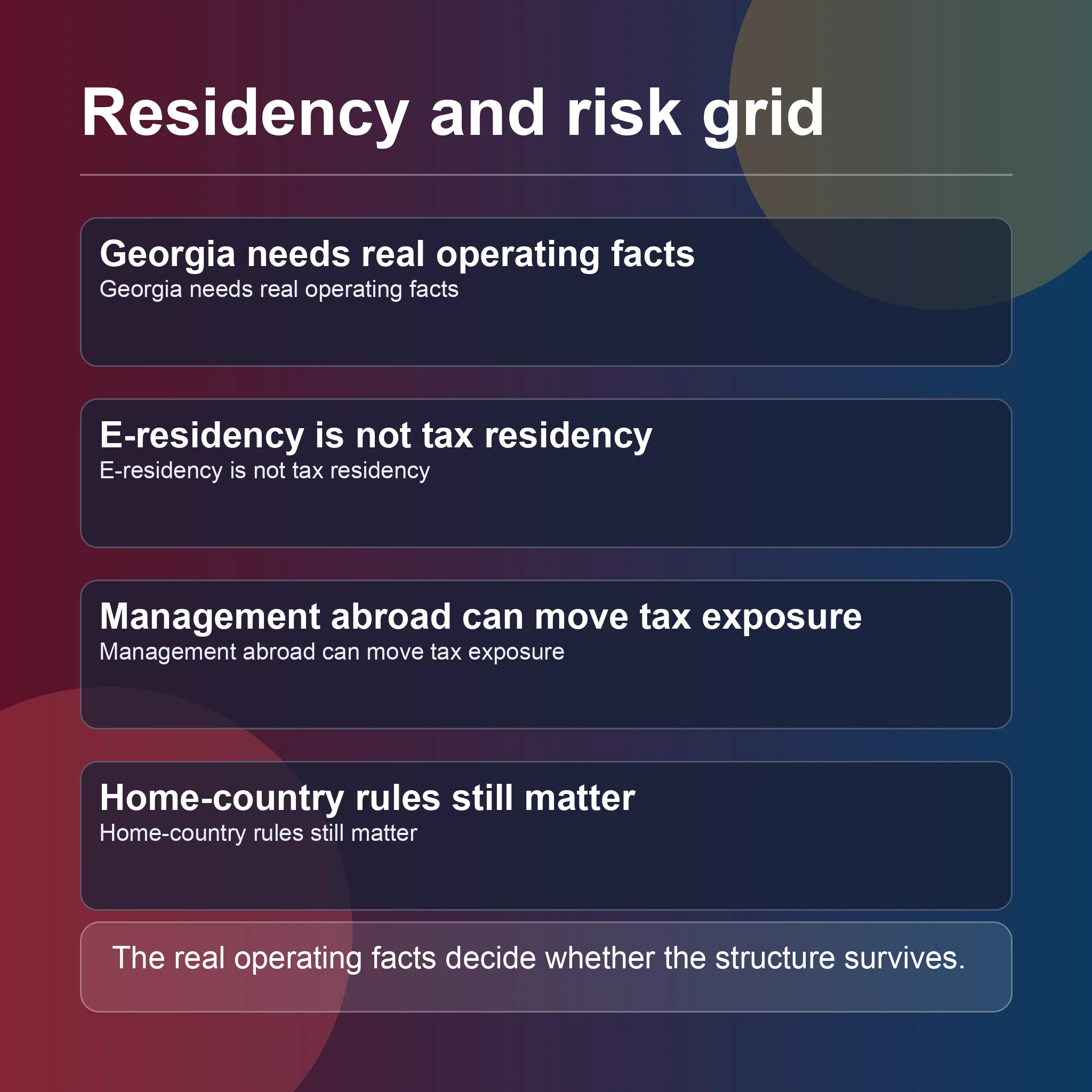 Residency and risk grid

Georgia needs real operating facts
Georgia needs real operating facts

E-residency is not tax residency
E-residency is not tax residency

Management abroad can move tax exposure
Management abroad can move tax exposure

Home-country rules still matter
Home-country rules still matter

The real operating facts decide whether the structure survives.